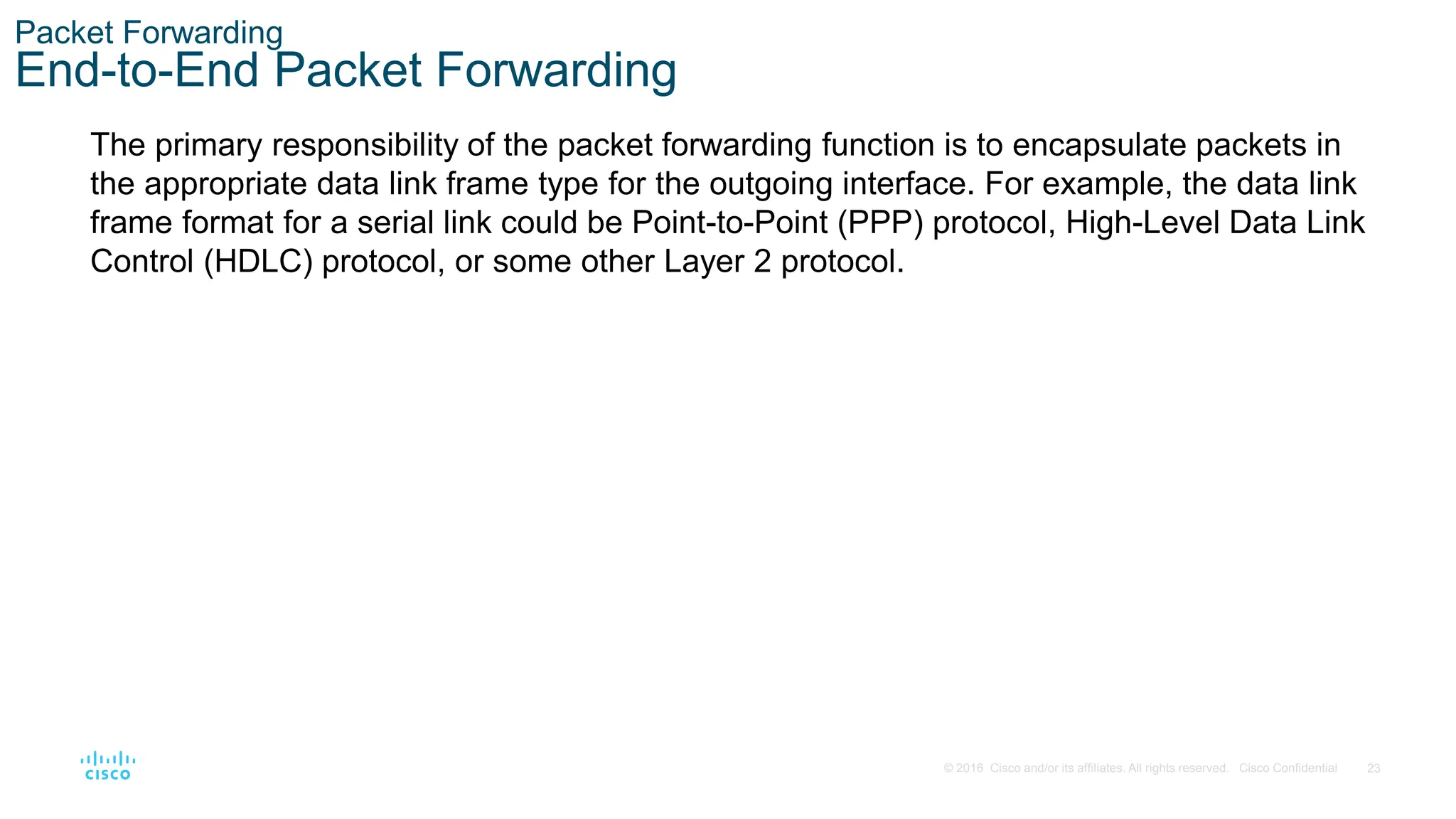 Packet Forwarding
End-to-End Packet Forwarding

The primary responsibility of the packet forwarding function is to encapsulate packets in the appropriate data link frame type for the outgoing interface. For example, the data link frame format for a serial link could be Point-to-Point (PPP) protocol, High-Level Data Link Control (HDLC) protocol, or some other Layer 2 protocol.

CISCO

© 2016 Cisco and/or its affiliates. All rights reserved. Cisco Confidential 23